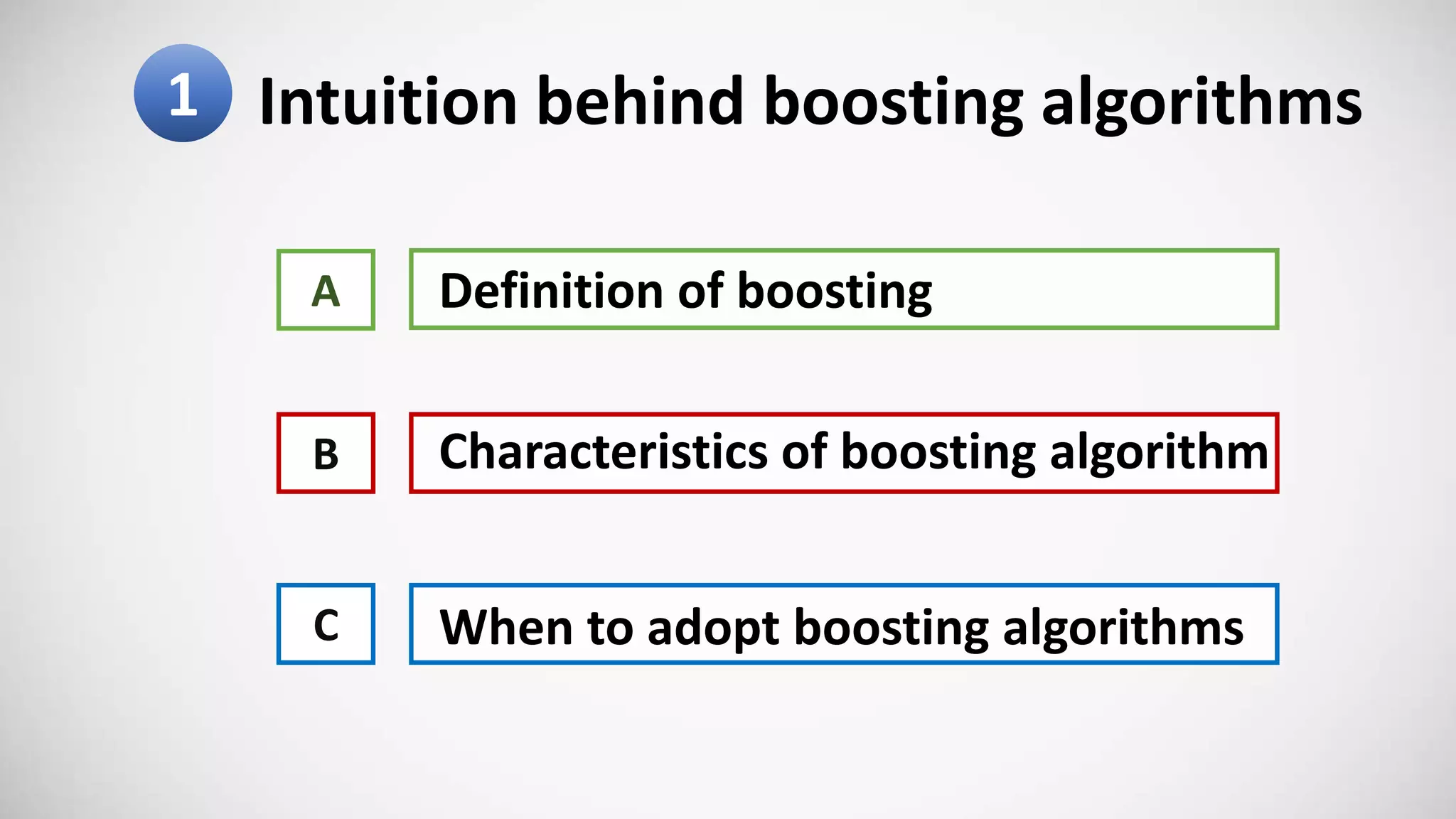 1 Intuition behind boosting algorithms

A Definition of boosting

B Characteristics of boosting algorithm

C When to adopt boosting algorithms